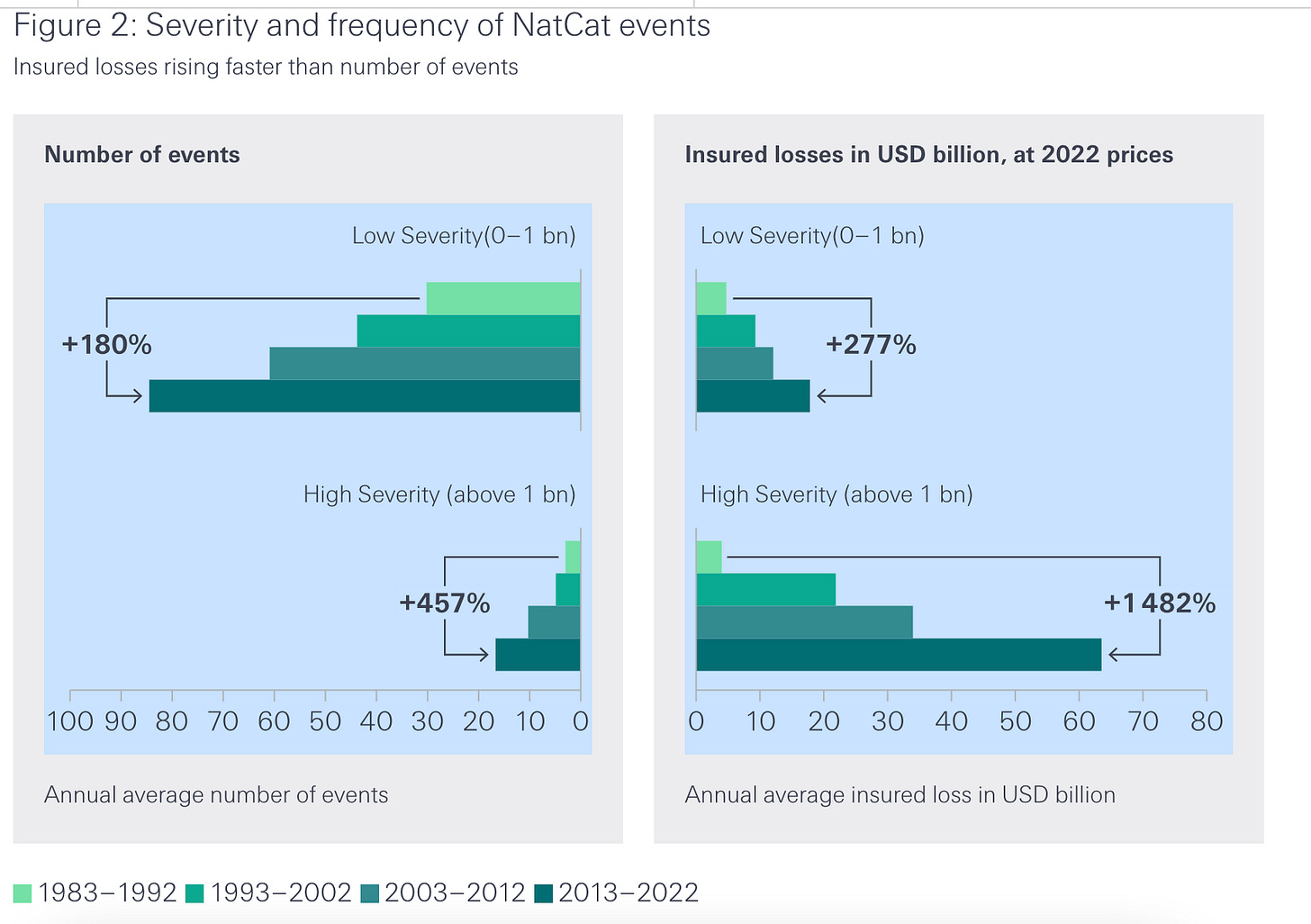 Figure 2: Severity and frequency of NatCat events
Insured losses rising faster than number of events

Number of events

Low Severity(0–1 bn)

+180%

High Severity (above 1 bn)

+457%

100 90 80 70 60 50 40 30 20 10 0

Annual average number of events

Insured losses in USD billion, at 2022 prices

Low Severity(0–1 bn)

+277%

High Severity (above 1 bn)

+1 482%

0 10 20 30 40 50 60 70 80

Annual average insured loss in USD billion

1983–1992 1993–2002 2003–2012 2013–2022